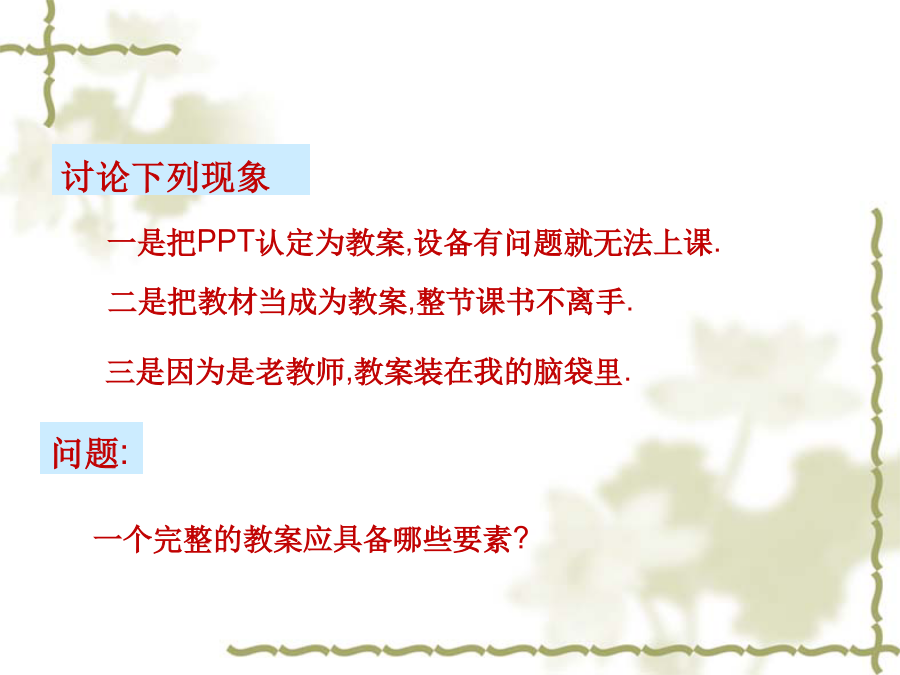 讨论下列现象

一是把PPT认定为教案,设备有问题就无法上课.

二是把教材当成为教案,整节课书不离手.

三是因为是老教师,教案装在我的脑袋里.

问题:

一个完整的教案应具备哪些要素?